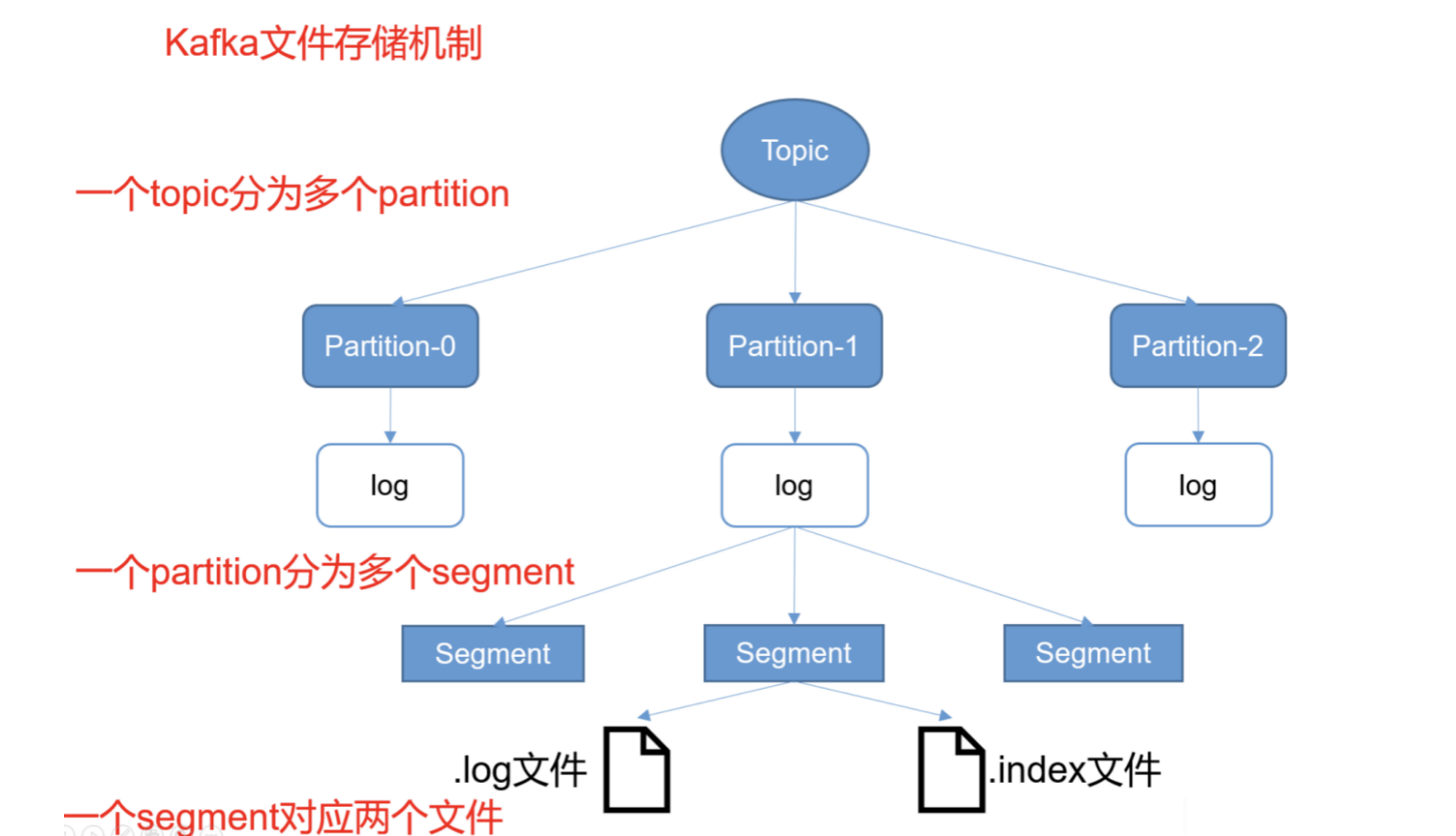 Kafka文件存储机制

Topic

一个topic分为多个partition

Partition-0

Partition-1

Partition-2

log

log

log

一个partition分为多个segment

Segment

Segment

Segment

.log文件

.index文件

一个segment对应两个文件